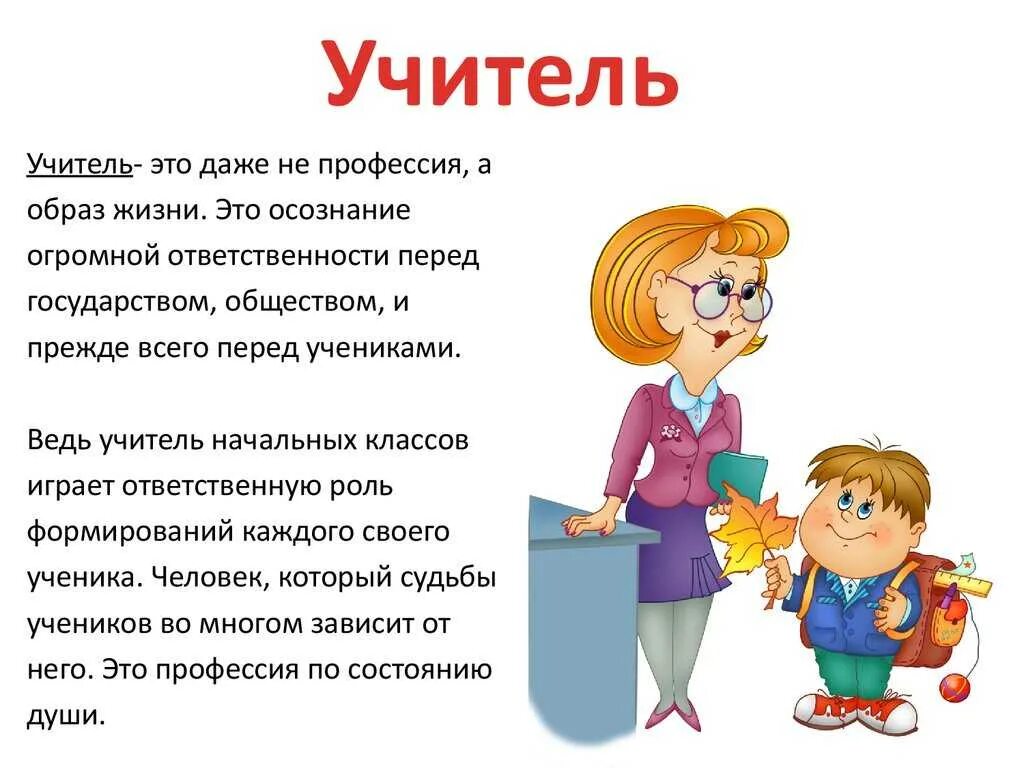 Учитель

Учитель- это даже не профессия, а образ жизни. Это осознание огромной ответственности перед государством, обществом, и прежде всего перед учениками.

Ведь учитель начальных классов играет ответственную роль формирований каждого своего ученика. Человек, который судьбы учеников во многом зависит от него. Это профессия по состоянию души.